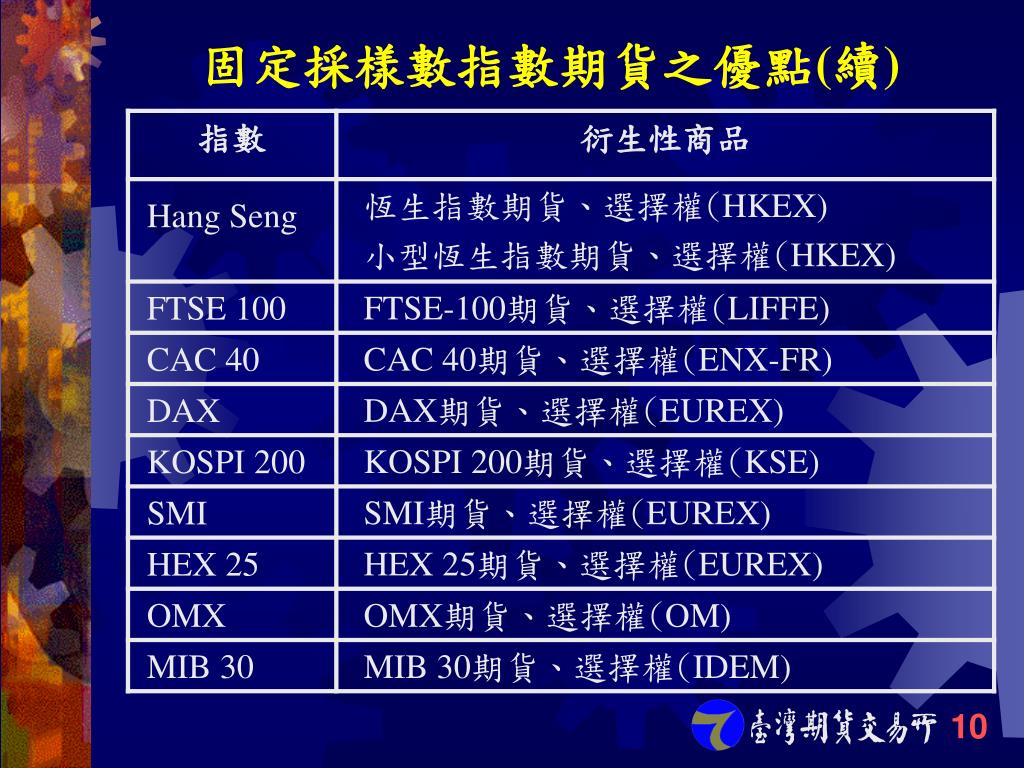 固定採樣數指數期貨之優點(續)

| 指數 | 衍生性商品 |
|---|---|
| Hang Seng | 恆生指數期貨、選擇權(HKEX) 小型恆生指數期貨、選擇權(HKEX) |
| FTSE 100 | FTSE-100期貨、選擇權(LIFFE) |
| CAC 40 | CAC 40期貨、選擇權(ENX-FR) |
| DAX | DAX期貨、選擇權(EUREX) |
| KOSPI 200 | KOSPI 200期貨、選擇權(KSE) |
| SMI | SMI期貨、選擇權(EUREX) |
| HEX 25 | HEX 25期貨、選擇權(EUREX) |
| OMX | OMX期貨、選擇權(OM) |
| MIB 30 | MIB 30期貨、選擇權(IDEM) |

臺灣期貨交易所 10